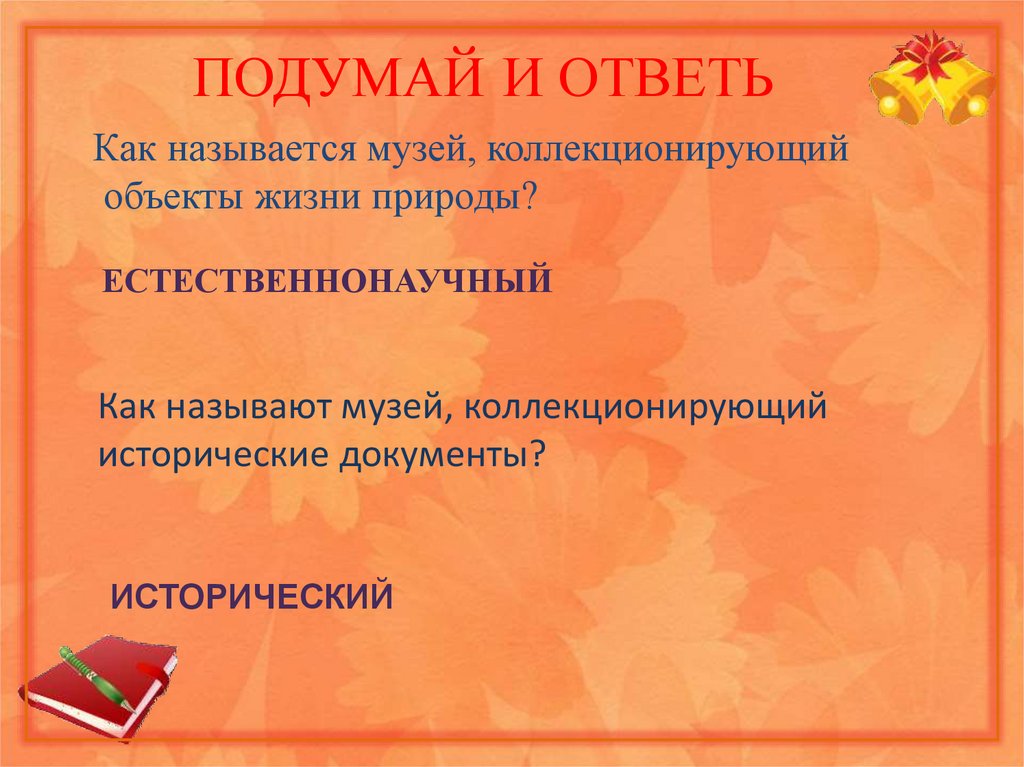 ПОДУМАЙ И ОТВЕТЬ

Как называется музей, коллекционирующий объекты жизни природы?

ЕСТЕСТВЕННОНАУЧНЫЙ

Как называют музей, коллекционирующий исторические документы?

ИСТОРИЧЕСКИЙ